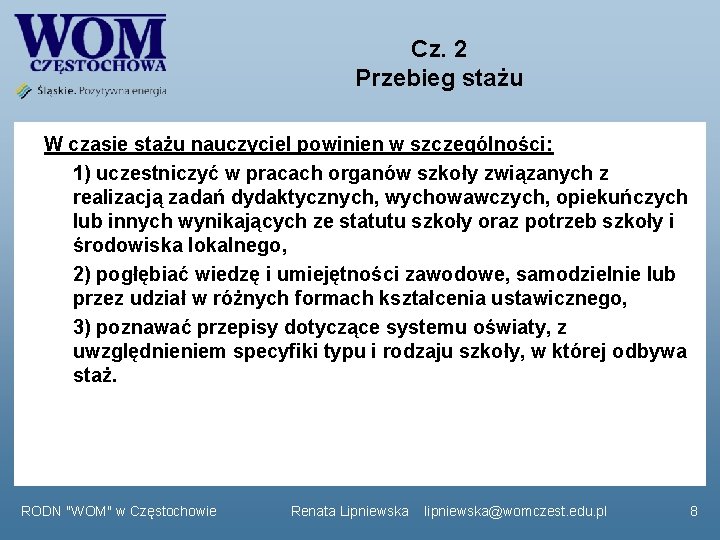 WOM
CZĘSTOCHOWA
Śląskie. Pozytywna energia

Cz. 2
Przebieg stażu

W czasie stażu nauczyciel powinien w szczególności:

1) uczestniczyć w pracach organów szkoły związanych z realizacją zadań dydaktycznych, wychowawczych, opiekuńczych lub innych wynikających ze statutu szkoły oraz potrzeb szkoły i środowiska lokalnego,

2) pogłębiać wiedzę i umiejętności zawodowe, samodzielnie lub przez udział w różnych formach kształcenia ustawicznego,

3) poznawać przepisy dotyczące systemu oświaty, z uwzględnieniem specyfiki typu i rodzaju szkoły, w której odbywa staż.

RODN "WOM" w Częstochowie Renata Lipniewska lipniewska@womczest.edu.pl 8